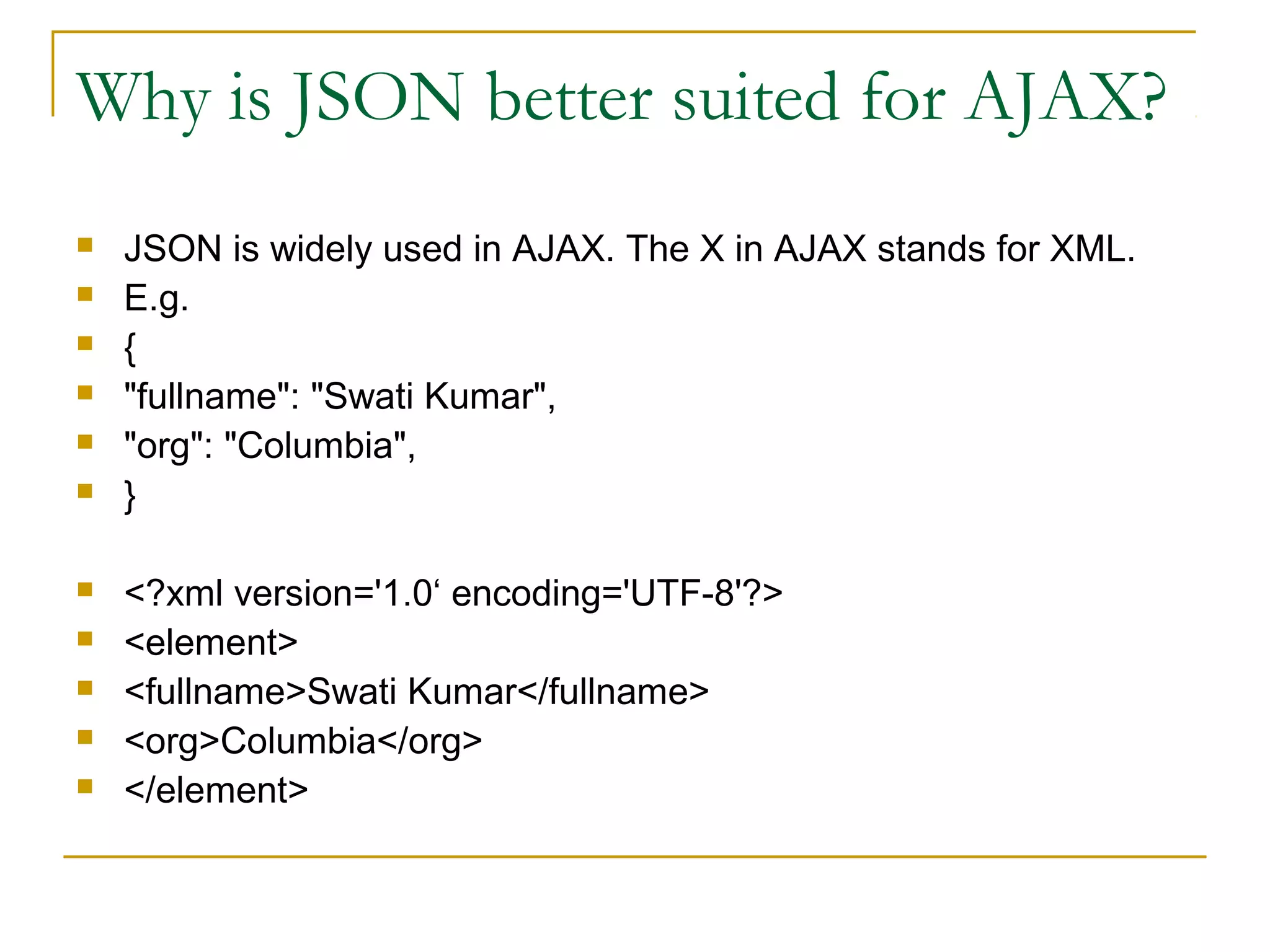 Why is JSON better suited for AJAX?

- JSON is widely used in AJAX. The X in AJAX stands for XML.
- E.g.
- {
- "fullname": "Swati Kumar",
- "org": "Columbia",
- }

- <?xml version='1.0‘ encoding='UTF-8'?>
- <element>
- <fullname>Swati Kumar</fullname>
- <org>Columbia</org>
- </element>